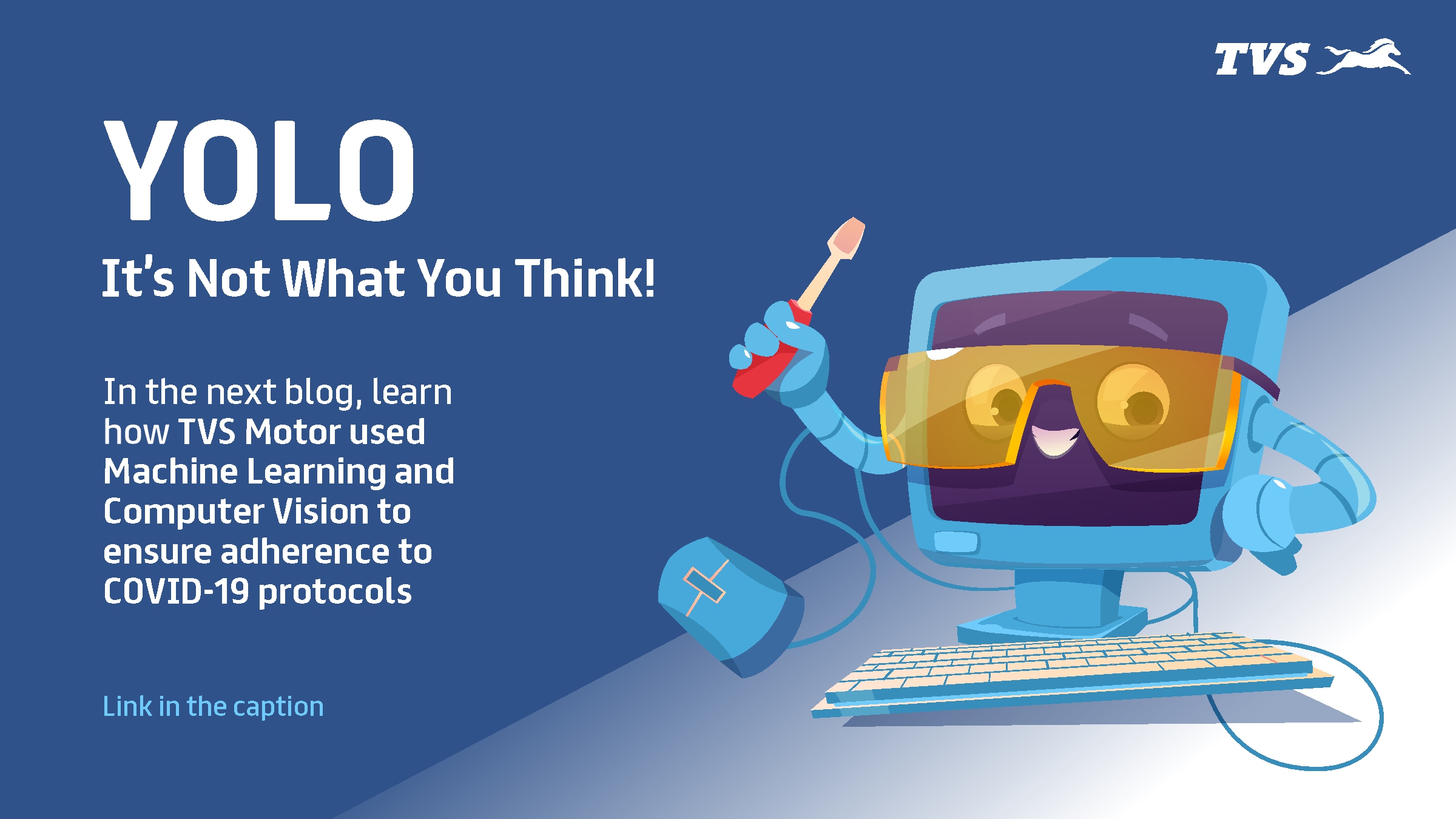 TVS

YOLO

It's Not What You Think!

In the next blog, learn how TVS Motor used Machine Learning and Computer Vision to ensure adherence to COVID-19 protocols

Link in the caption